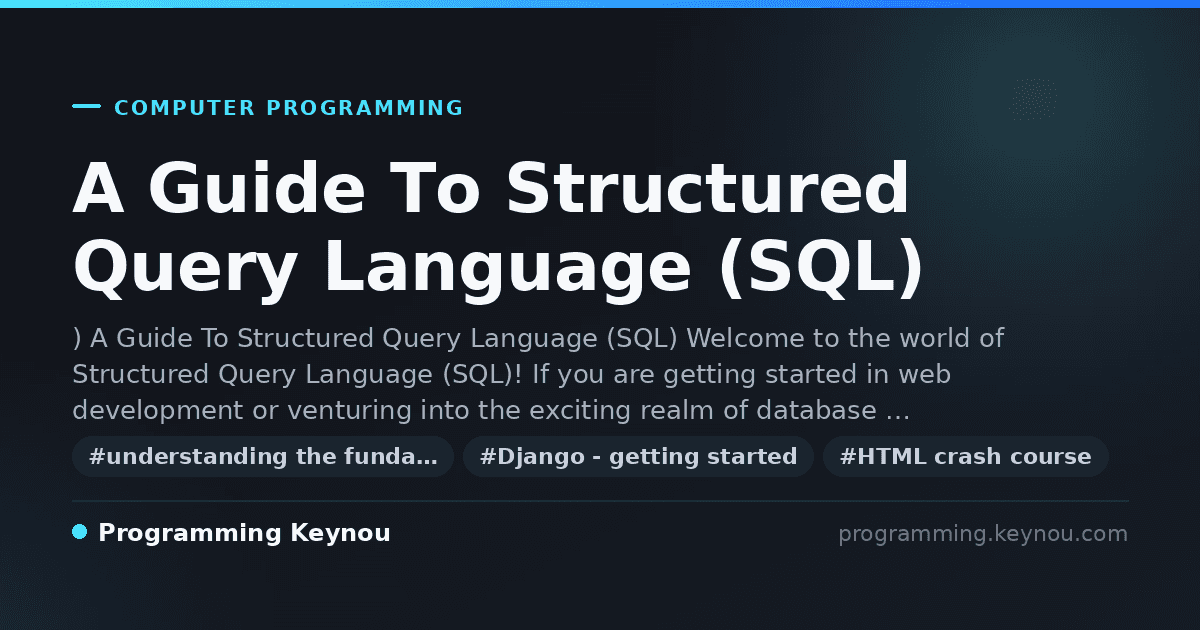 COMPUTER PROGRAMMING

A Guide To Structured Query Language (SQL)

) A Guide To Structured Query Language (SQL) Welcome to the world of Structured Query Language (SQL)! If you are getting started in web development or venturing into the exciting realm of database …

#understanding the funda… #Django - getting started #HTML crash course

Programming Keynou

programming.keynou.com